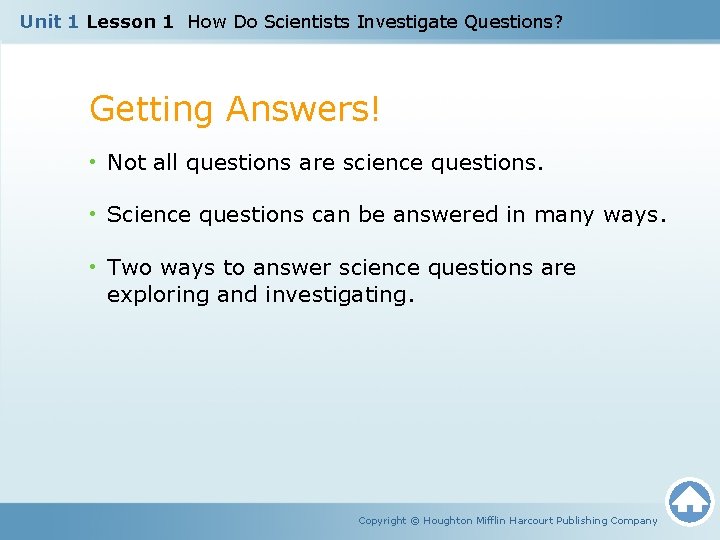 Unit 1 Lesson 1 How Do Scientists Investigate Questions?

Getting Answers!

• Not all questions are science questions.

• Science questions can be answered in many ways.

• Two ways to answer science questions are exploring and investigating.

Copyright © Houghton Mifflin Harcourt Publishing Company